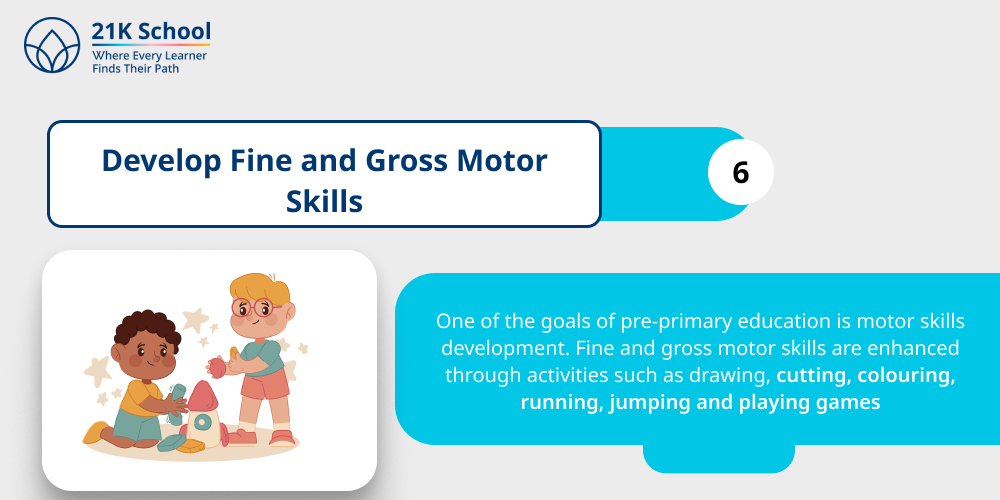 21K School
Where Every Learner
Finds Their Path

Develop Fine and Gross Motor Skills

6

One of the goals of pre-primary education is motor skills development. Fine and gross motor skills are enhanced through activities such as drawing, cutting, colouring, running, jumping and playing games